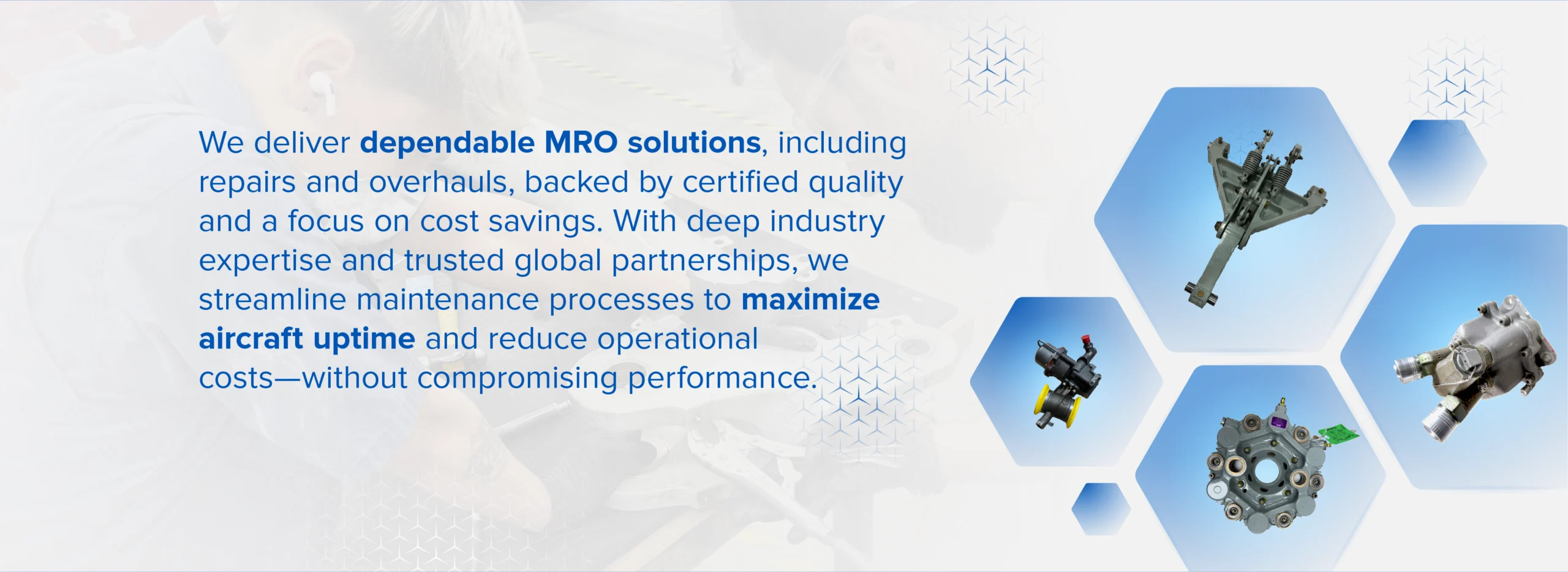 We deliver dependable MRO solutions, including repairs and overhauls, backed by certified quality and a focus on cost savings. With deep industry expertise and trusted global partnerships, we streamline maintenance processes to maximize aircraft uptime and reduce operational costs—without compromising performance.